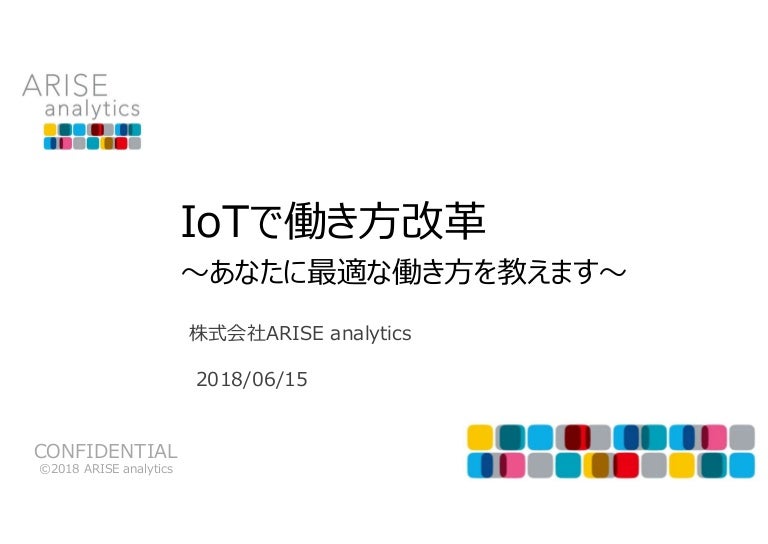 ARISE
analytics

IoTで働き方改革
～あなたに最適な働き方を教えます～

株式会社ARISE analytics

2018/06/15

CONFIDENTIAL
©2018 ARISE analytics